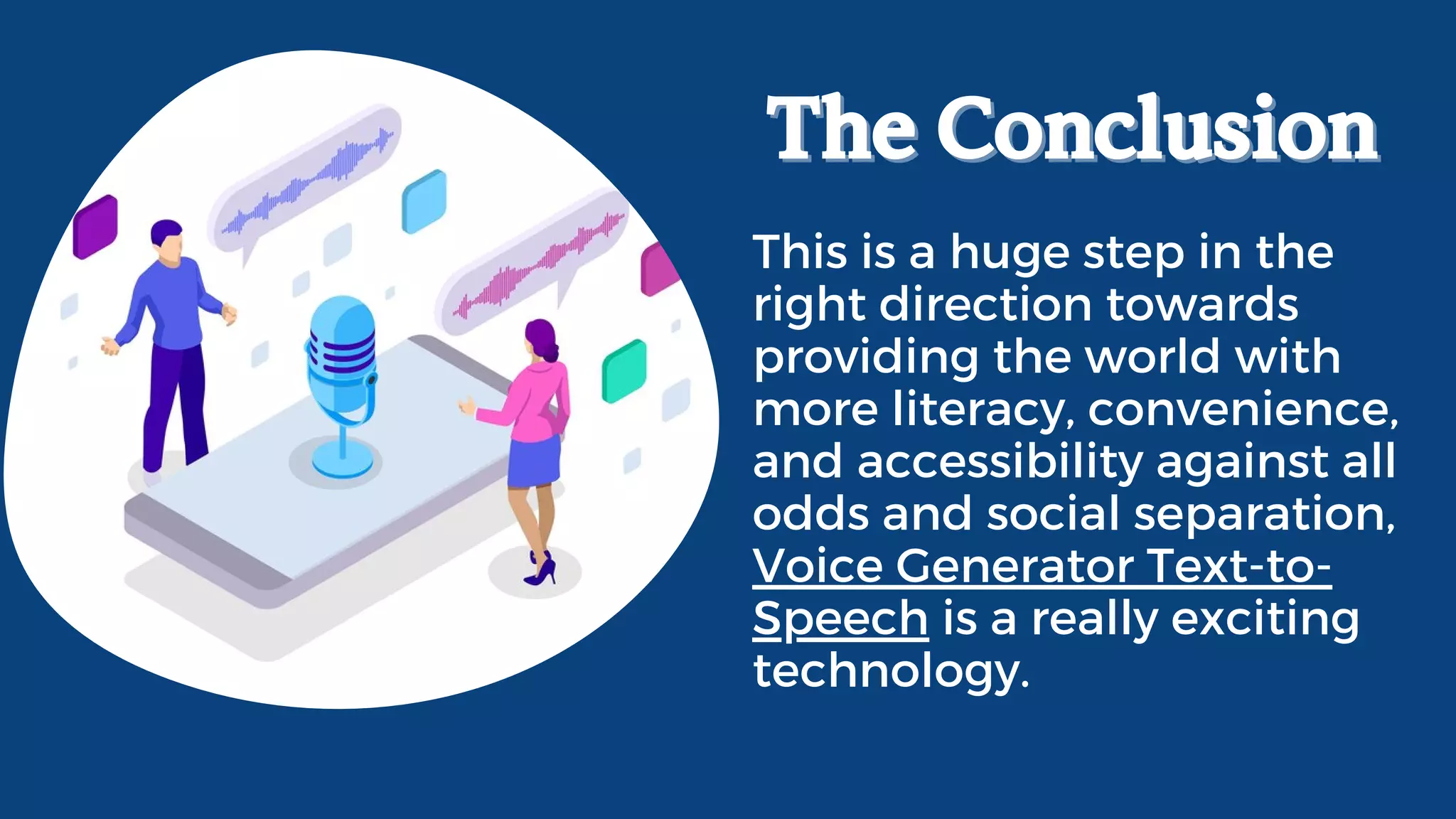 The Conclusion

This is a huge step in the right direction towards providing the world with more literacy, convenience, and accessibility against all odds and social separation, Voice Generator Text-to-Speech is a really exciting technology.